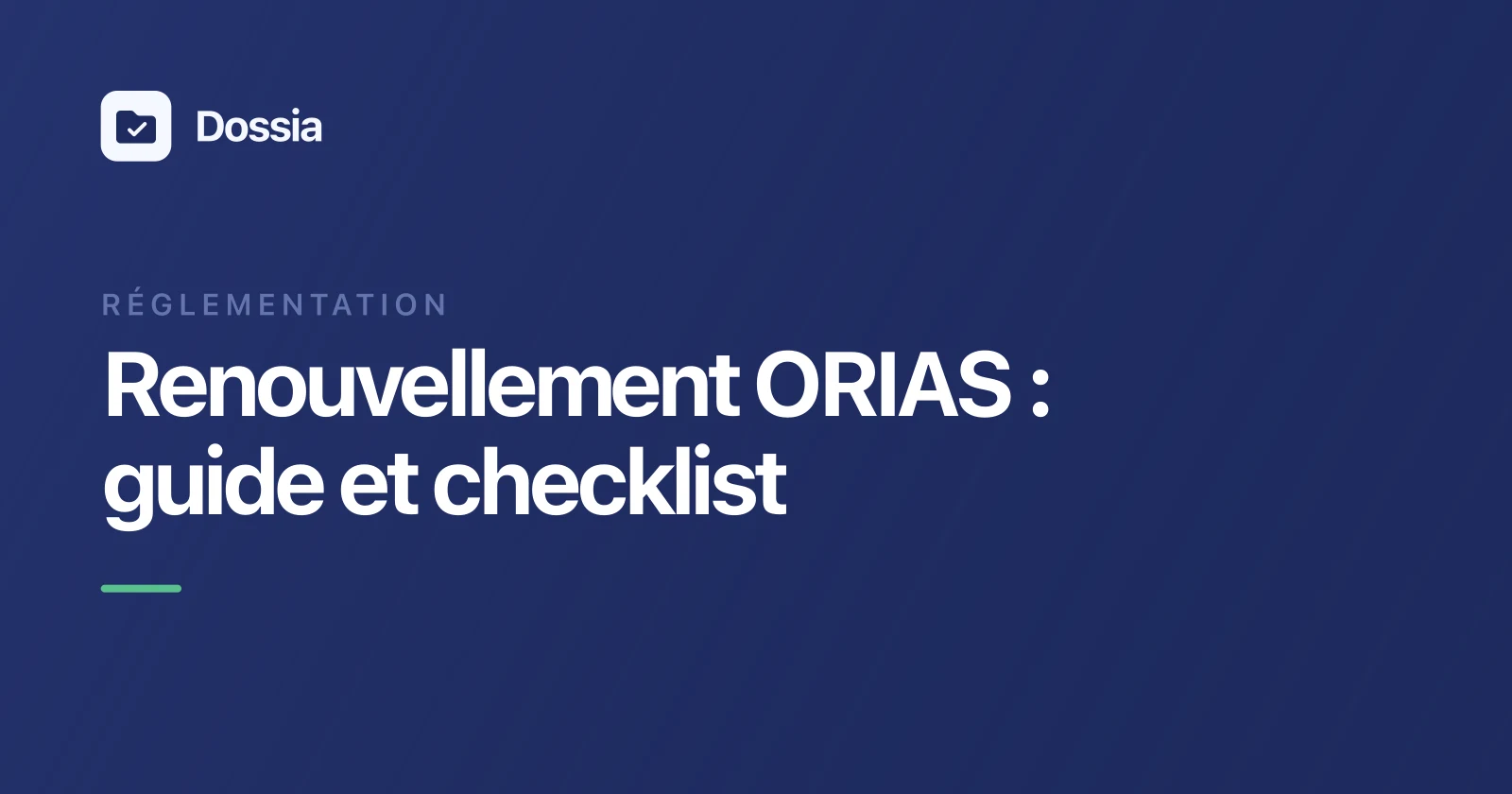 Dossia

RÉGLEMENTATION

Renouvellement ORIAS : guide et checklist